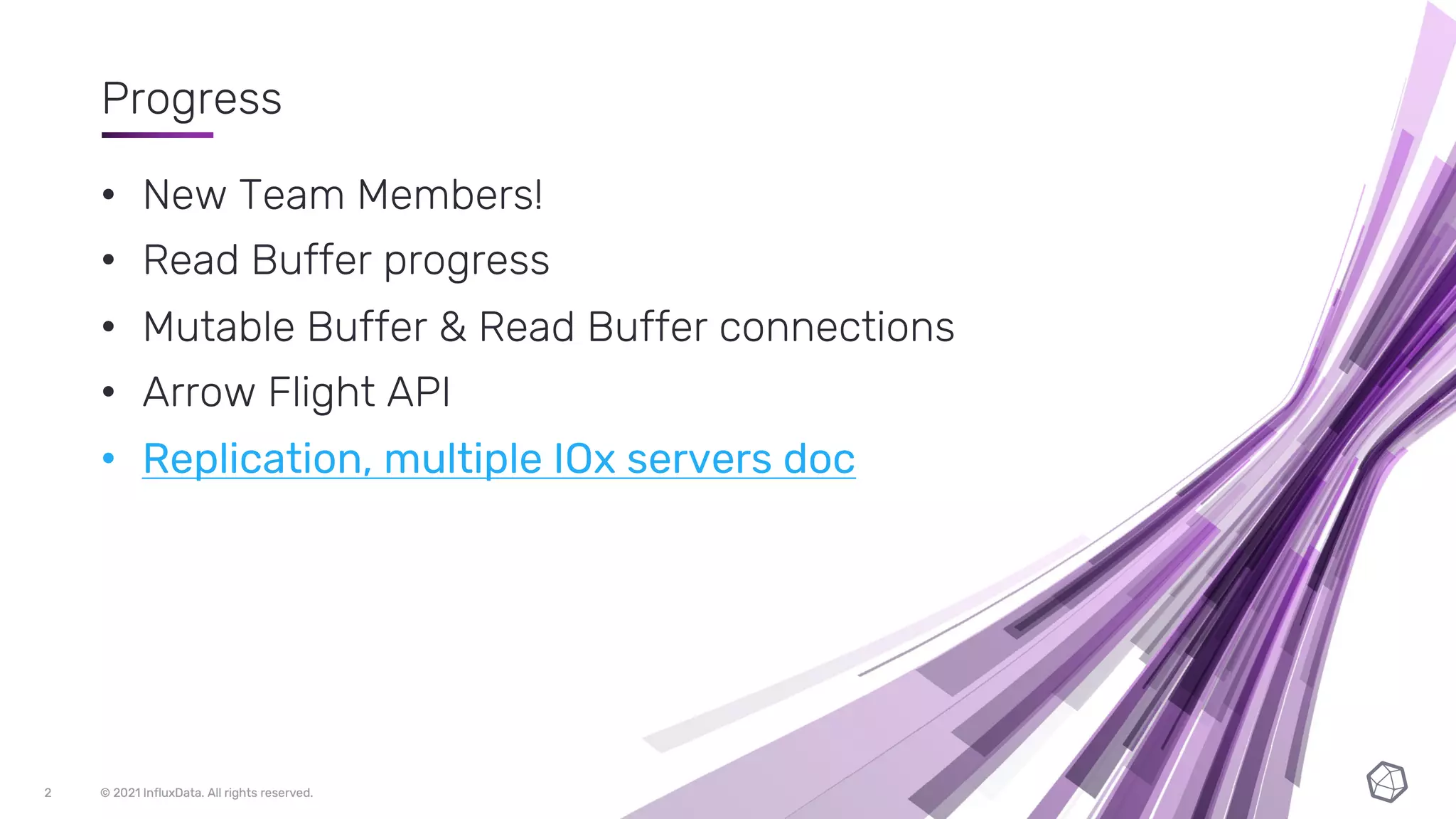 Progress

• New Team Members!
• Read Buffer progress
• Mutable Buffer & Read Buffer connections
• Arrow Flight API
• Replication, multiple IOx servers doc

2 © 2021 InfluxData. All rights reserved.